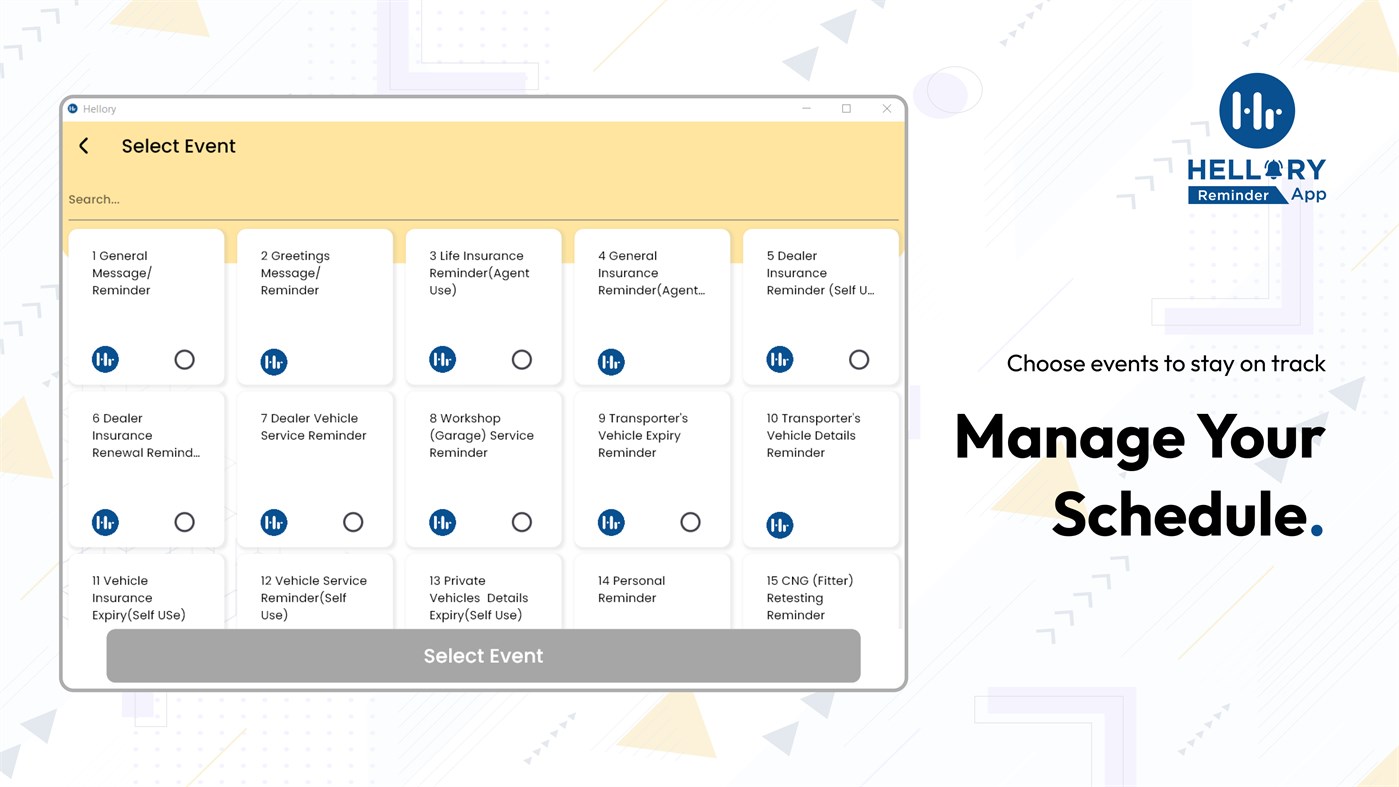 Hellory

Select Event

Search...

1 General Message/ Reminder

2 Greetings Message/ Reminder

3 Life Insurance Reminder(Agent Use)

4 General Insurance Reminder(Agent...

5 Dealer Insurance Reminder (Self U...

6 Dealer Insurance Renewal Remind...

7 Dealer Vehicle Service Reminder

8 Workshop (Garage) Service Reminder

9 Transporter's Vehicle Expiry Reminder

10 Transporter's Vehicle Details Reminder

11 Vehicle Insurance Expiry(Self USe)

12 Vehicle Service Reminder(Self Use)

13 Private Vehicles Details Expiry(Self Use)

14 Personal Reminder

15 CNG (Fitter) Retesting Reminder

Select Event

HELLORY Reminder App

Choose events to stay on track

Manage Your Schedule.